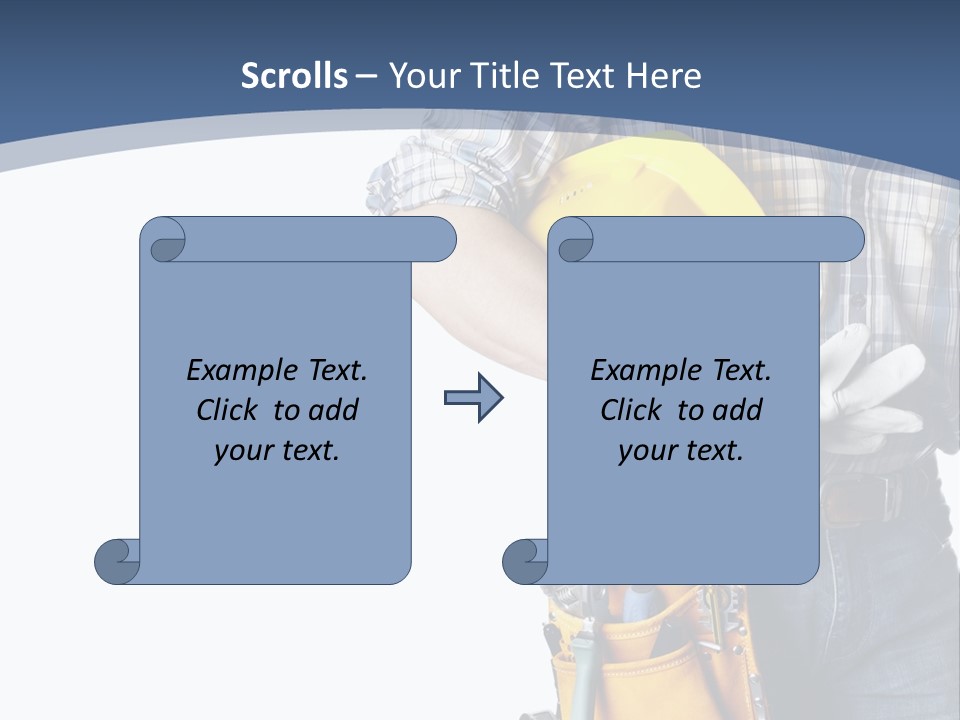 Scrolls – Your Title Text Here

Example Text. Click to add your text.

Example Text. Click to add your text.